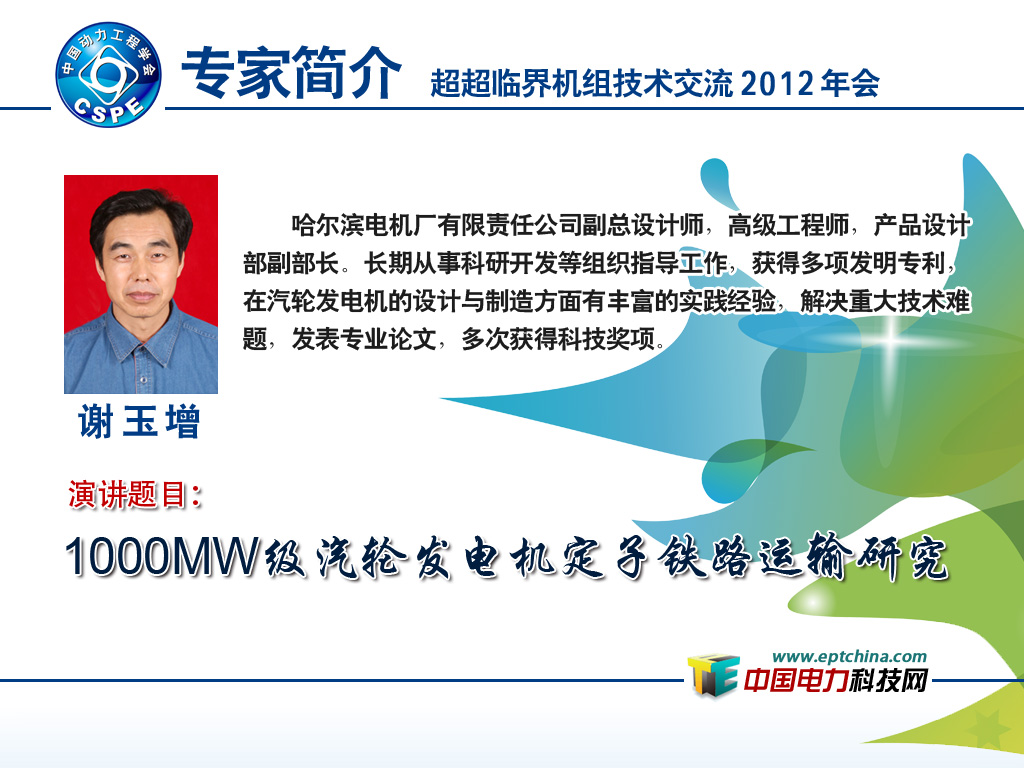 中国动力工程学会
CSPE

专家简介 超超临界机组技术交流 2012 年会

哈尔滨电机厂有限责任公司副总设计师，高级工程师，产品设计部副部长。长期从事科研开发等组织指导工作，获得多项发明专利，在汽轮发电机的设计与制造方面有丰富的实践经验，解决重大技术难题，发表专业论文，多次获得科技奖项。

谢玉增

演讲题目：

1000MW级汽轮发电机定子铁路运输研究

www.eptchina.com
中国电力科技网